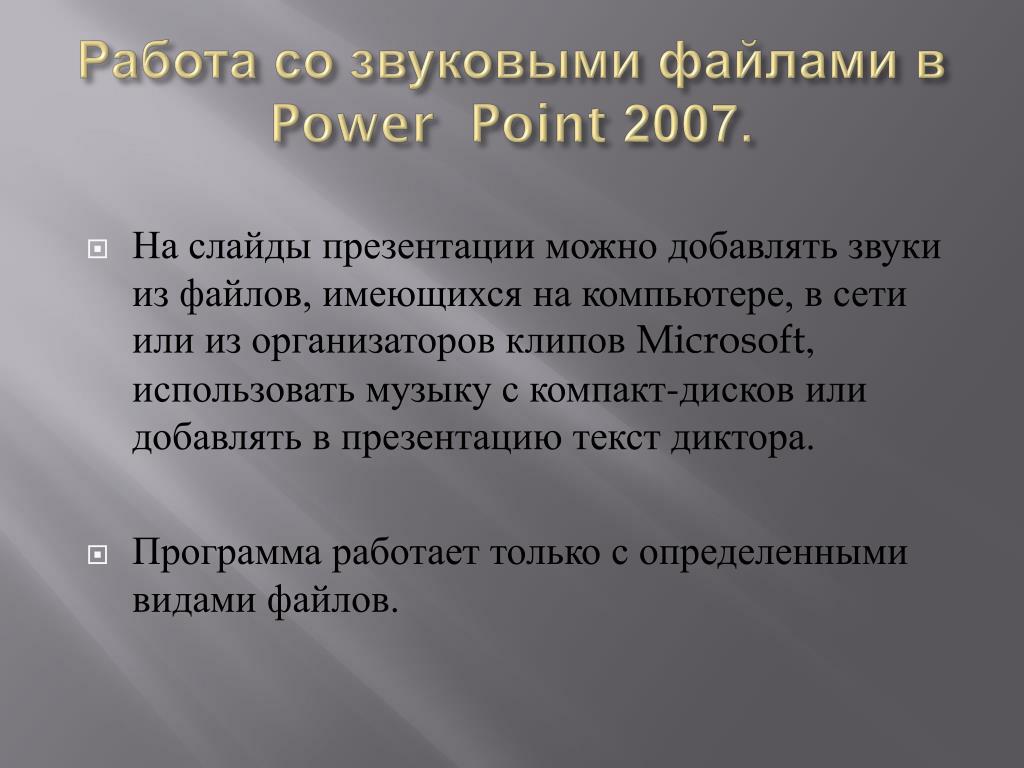 Работа со звуковыми файлами в Power  Point 2007.

На слайды презентации можно добавлять звуки из файлов, имеющихся на компьютере, в сети или из организаторов клипов Microsoft, использовать музыку с компакт-дисков или добавлять в презентацию текст диктора.

Программа работает только с определенными видами файлов.